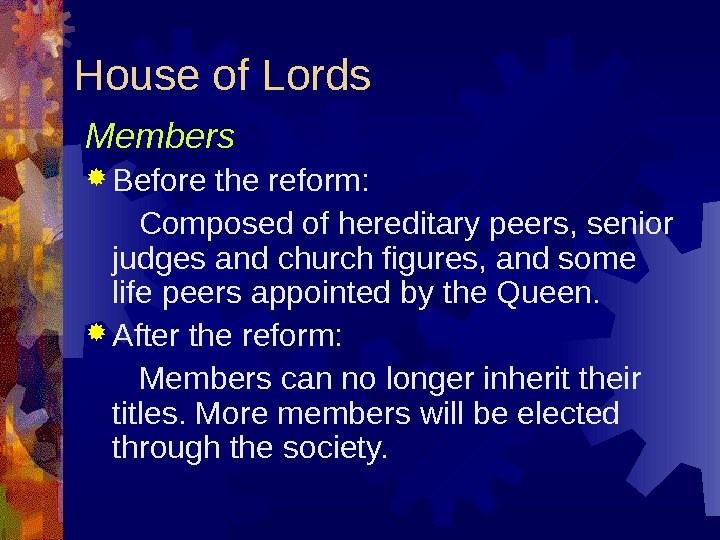 House of Lords

Members

Before the reform:

Composed of hereditary peers, senior judges and church figures, and some life peers appointed by the Queen.

After the reform:

Members can no longer inherit their titles. More members will be elected through the society.